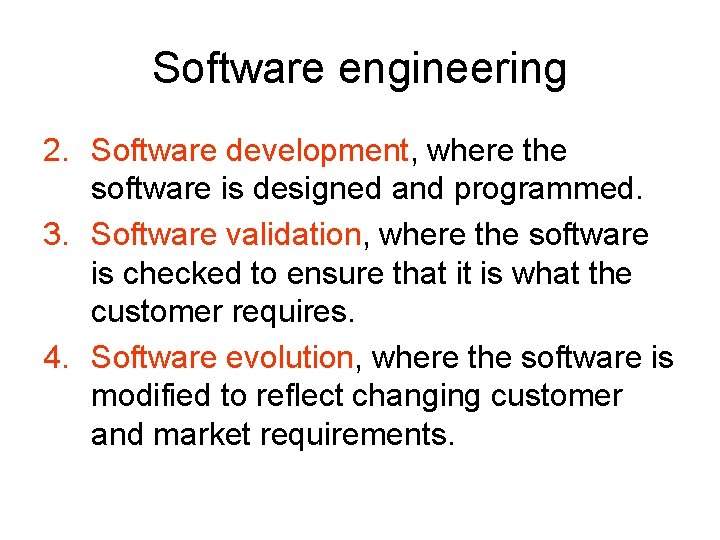 Software engineering

2. Software development, where the software is designed and programmed.
3. Software validation, where the software is checked to ensure that it is what the customer requires.
4. Software evolution, where the software is modified to reflect changing customer and market requirements.